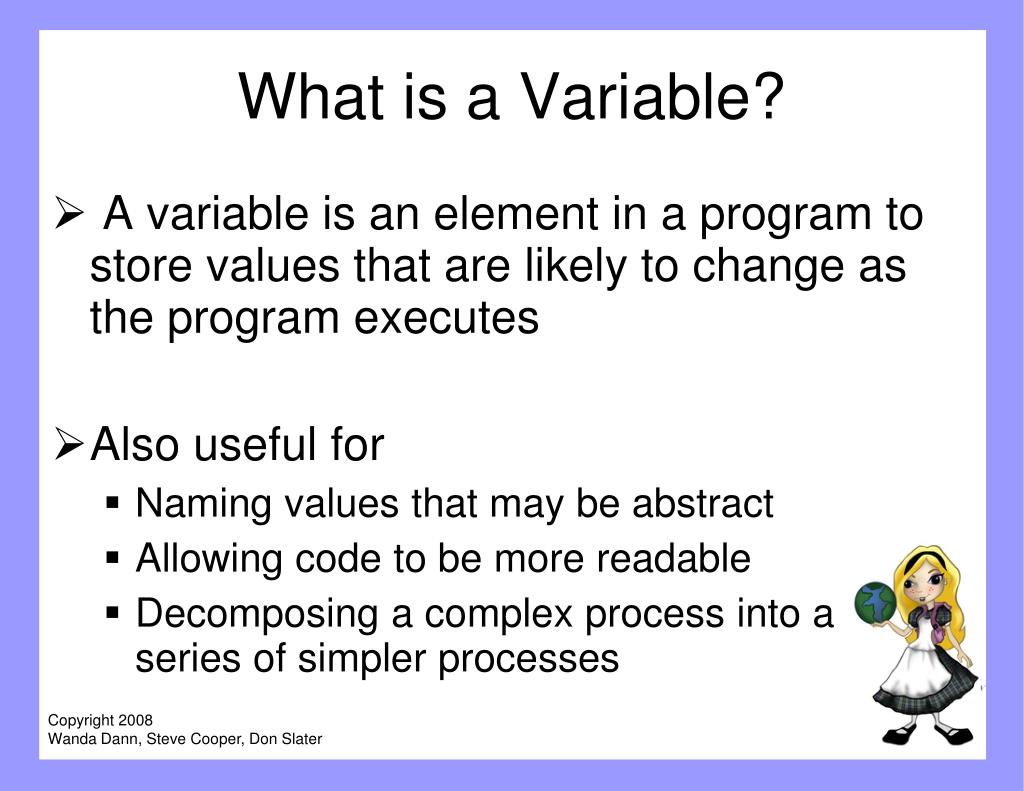 What is a Variable?

➢ A variable is an element in a program to store values that are likely to change as the program executes

➢ Also useful for
▪ Naming values that may be abstract
▪ Allowing code to be more readable
▪ Decomposing a complex process into a series of simpler processes

Copyright 2008
Wanda Dann, Steve Cooper, Don Slater